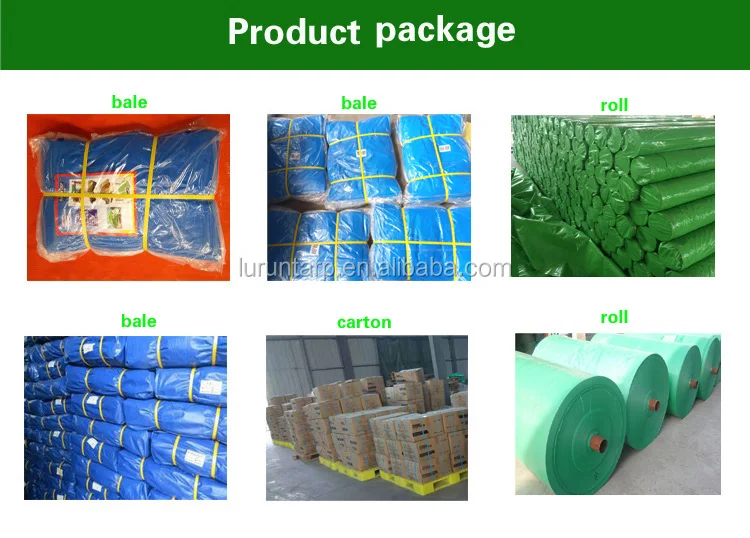 Product package

bale

bale

roll

luruntarp.en.alibaba.com

bale

carton

roll